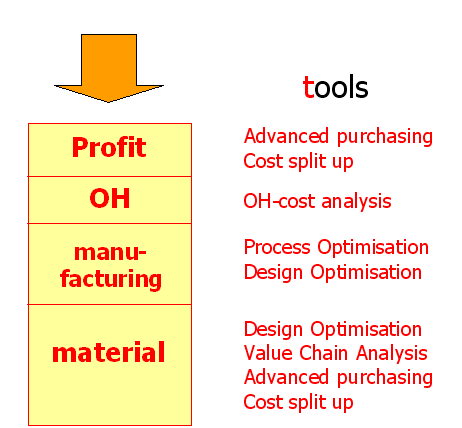 tools

Profit

Advanced purchasing
Cost split up

OH

OH-cost analysis

manufacturing

Process Optimisation
Design Optimisation

material

Design Optimisation
Value Chain Analysis
Advanced purchasing
Cost split up